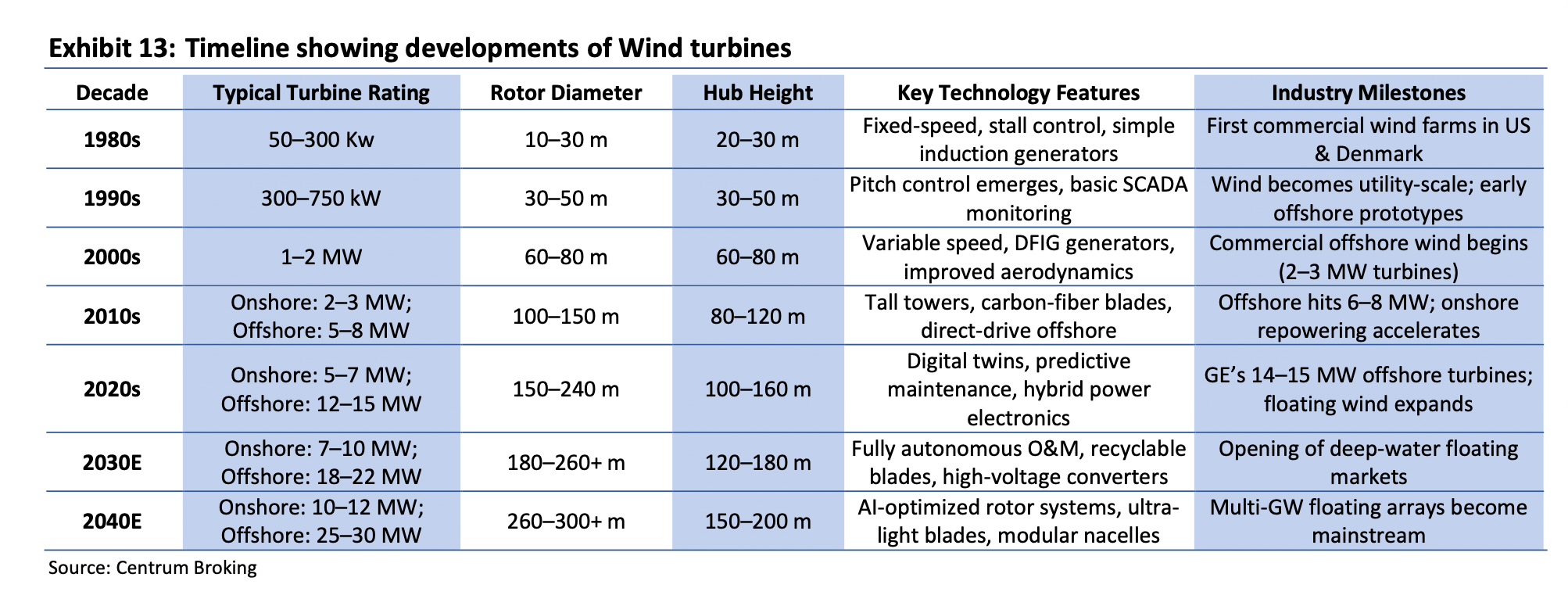 Exhibit 13: Timeline showing developments of Wind turbines

| Decade | Typical Turbine Rating | Rotor Diameter | Hub Height | Key Technology Features | Industry Milestones |
|---|---|---|---|---|---|
| 1980s | 50–300 Kw | 10–30 m | 20–30 m | Fixed-speed, stall control, simple induction generators | First commercial wind farms in US & Denmark |
| 1990s | 300–750 kW | 30–50 m | 30–50 m | Pitch control emerges, basic SCADA monitoring | Wind becomes utility-scale; early offshore prototypes |
| 2000s | 1–2 MW | 60–80 m | 60–80 m | Variable speed, DFIG generators, improved aerodynamics | Commercial offshore wind begins (2–3 MW turbines) |
| 2010s | Onshore: 2–3 MW; Offshore: 5–8 MW | 100–150 m | 80–120 m | Tall towers, carbon-fiber blades, direct-drive offshore | Offshore hits 6–8 MW; onshore repowering accelerates |
| 2020s | Onshore: 5–7 MW; Offshore: 12–15 MW | 150–240 m | 100–160 m | Digital twins, predictive maintenance, hybrid power electronics | GE's 14–15 MW offshore turbines; floating wind expands |
| 2030E | Onshore: 7–10 MW; Offshore: 18–22 MW | 180–260+ m | 120–180 m | Fully autonomous O&M, recyclable blades, high-voltage converters | Opening of deep-water floating markets |
| 2040E | Onshore: 10–12 MW; Offshore: 25–30 MW | 260–300+ m | 150–200 m | AI-optimized rotor systems, ultra-light blades, modular nacelles | Multi-GW floating arrays become mainstream |

Source: Centrum Broking